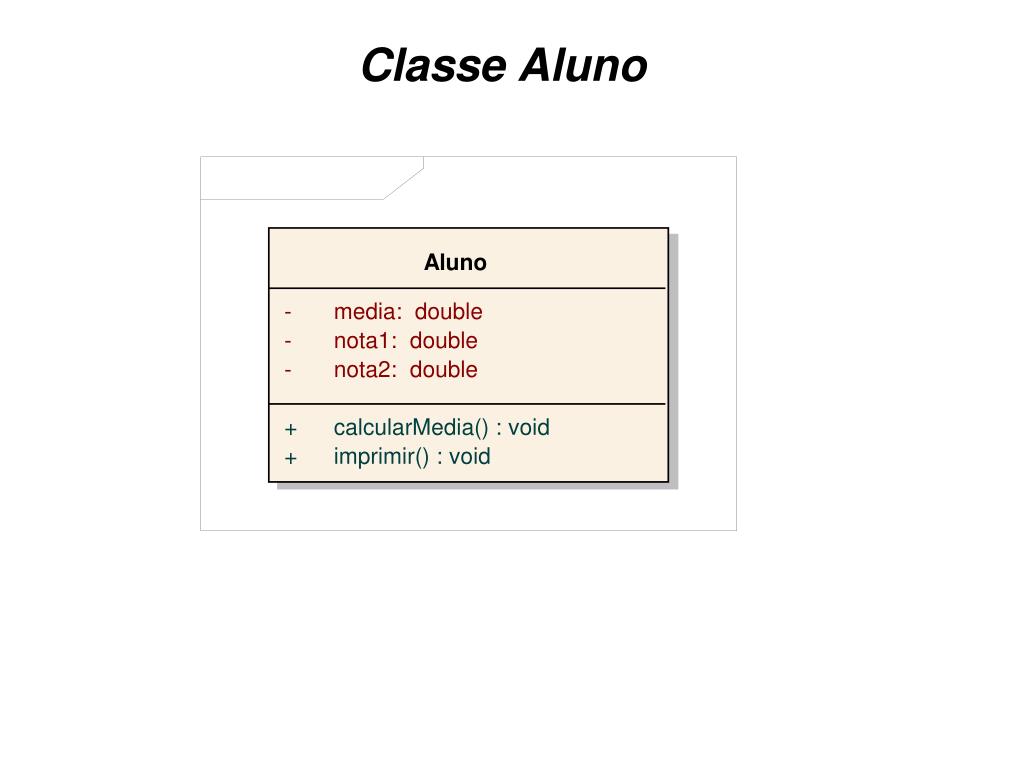 Classe Aluno

Aluno

- media: double
- nota1: double
- nota2: double

+ calcularMedia() : void
+ imprimir() : void